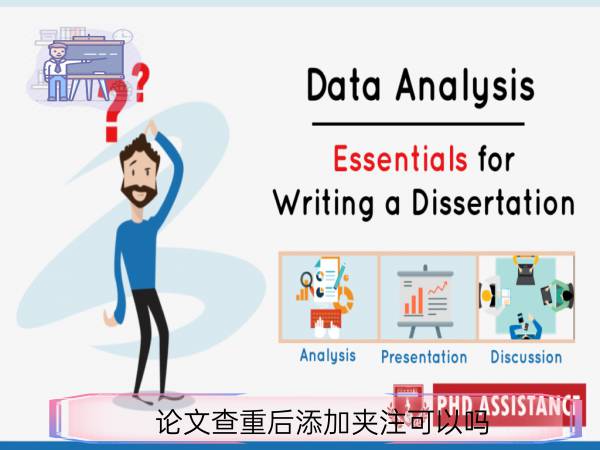 Data Analysis

Essentials for Writing a Dissertation

Analysis

Presentation

Discussion

PHD ASSISTANCE

论文查重后添加夹注可以吗